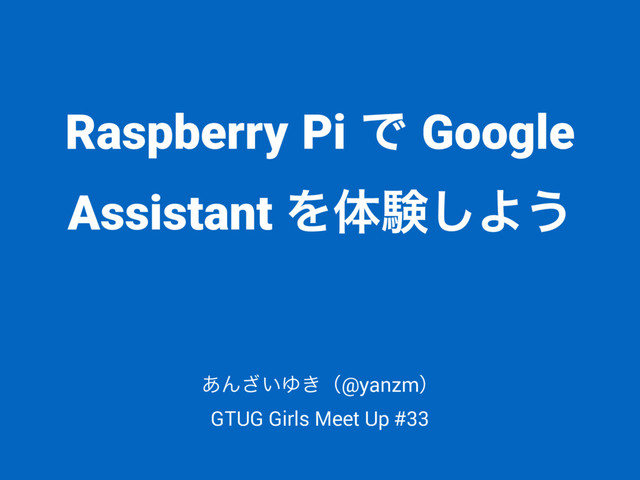 Raspberry Pi で Google Assistant を体験しよう

あんざいゆき（@yanzm）
GTUG Girls Meet Up #33